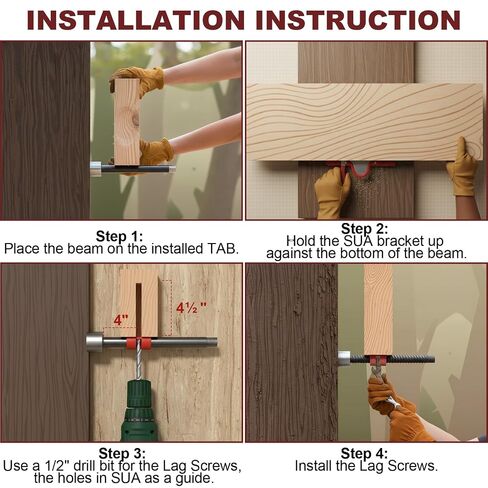 INSTALLATION INSTRUCTION

Step 1:
Place the beam on the installed TAB.

Step 2:
Hold the SUA bracket up against the bottom of the beam.

4"

4½"

Step 3:
Use a 1/2" drill bit for the Lag Screws, the holes in SUA as a guide.

Step 4:
Install the Lag Screws.